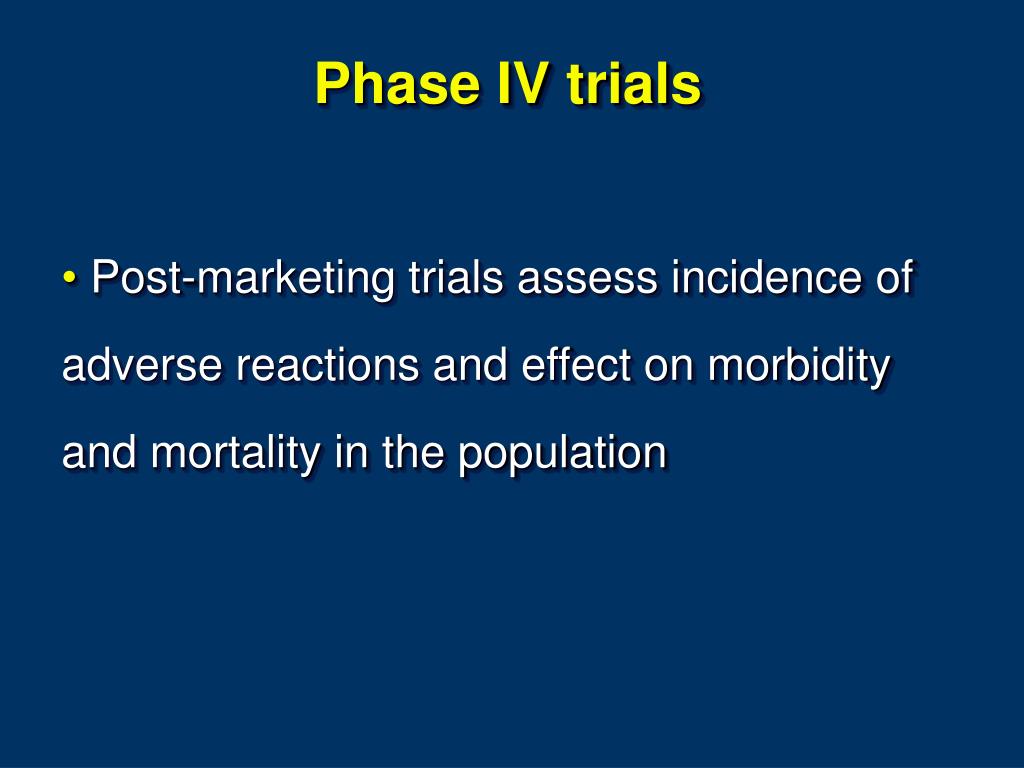 Phase IV trials

• Post-marketing trials assess incidence of adverse reactions and effect on morbidity and mortality in the population